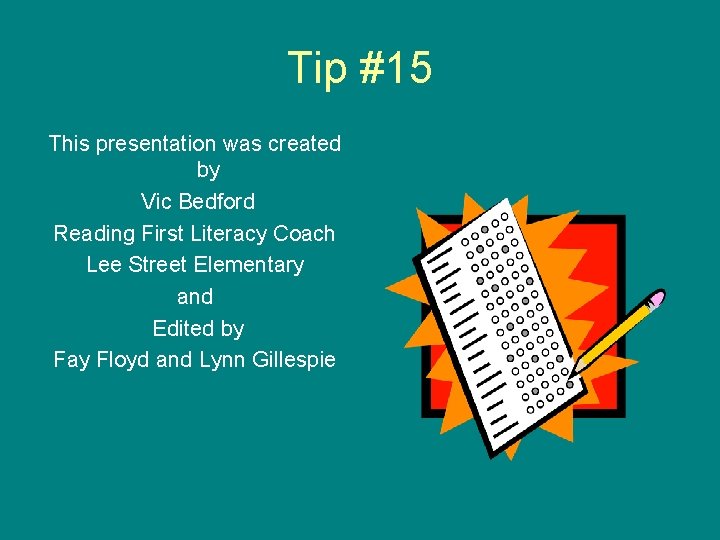 Tip #15

This presentation was created by
Vic Bedford
Reading First Literacy Coach
Lee Street Elementary
and
Edited by
Fay Floyd and Lynn Gillespie